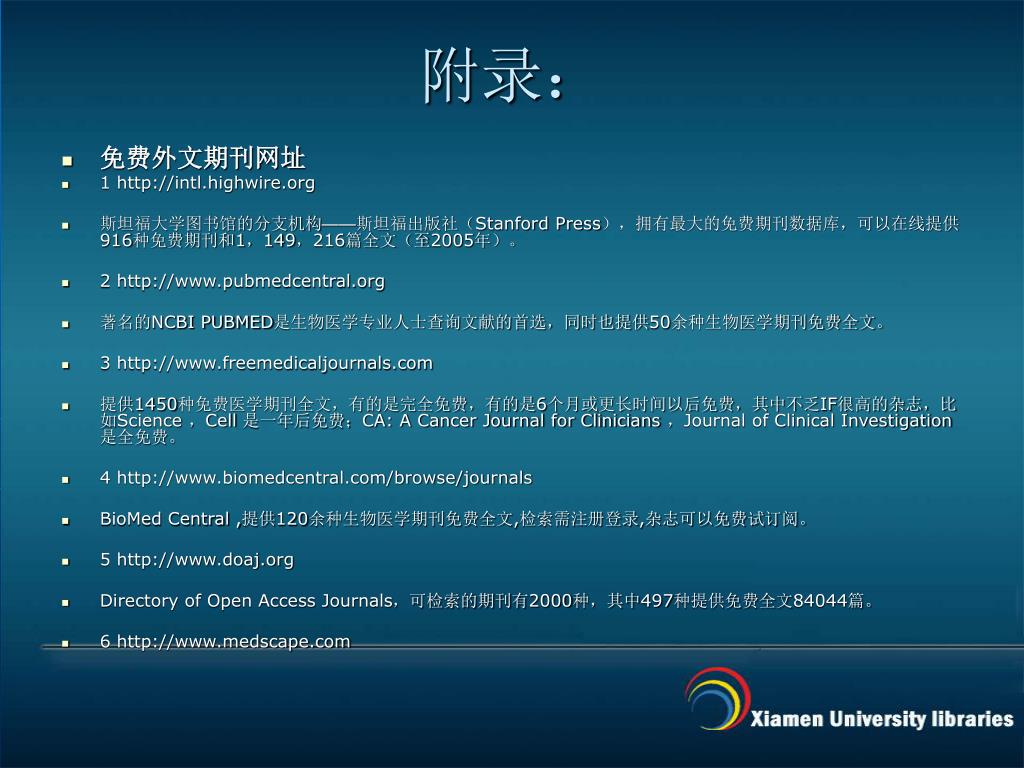 附录:

免费外文期刊网址

1 http://intl.highwire.org

斯坦福大学图书馆的分支机构——斯坦福出版社（Stanford Press），拥有最大的免费期刊数据库，可以在线提供916种免费期刊和1，149，216篇全文（至2005年）。

2 http://www.pubmedcentral.org

著名的NCBI PUBMED是生物医学专业人士查询文献的首选，同时也提供50余种生物医学期刊免费全文。

3 http://www.freemedicaljournals.com

提供1450种免费医学期刊全文，有的是完全免费，有的是6个月或更长时间以后免费，其中不乏IF很高的杂志，比如Science ，Cell 是一年后免费；CA: A Cancer Journal for Clinicians ，Journal of Clinical Investigation 是全免费。

4 http://www.biomedcentral.com/browse/journals

BioMed Central ,提供120余种生物医学期刊免费全文,检索需注册登录,杂志可以免费试订阅。

5 http://www.doaj.org

Directory of Open Access Journals，可检索的期刊有2000种，其中497种提供免费全文84044篇。

6 http://www.medscape.com

Xiamen University libraries